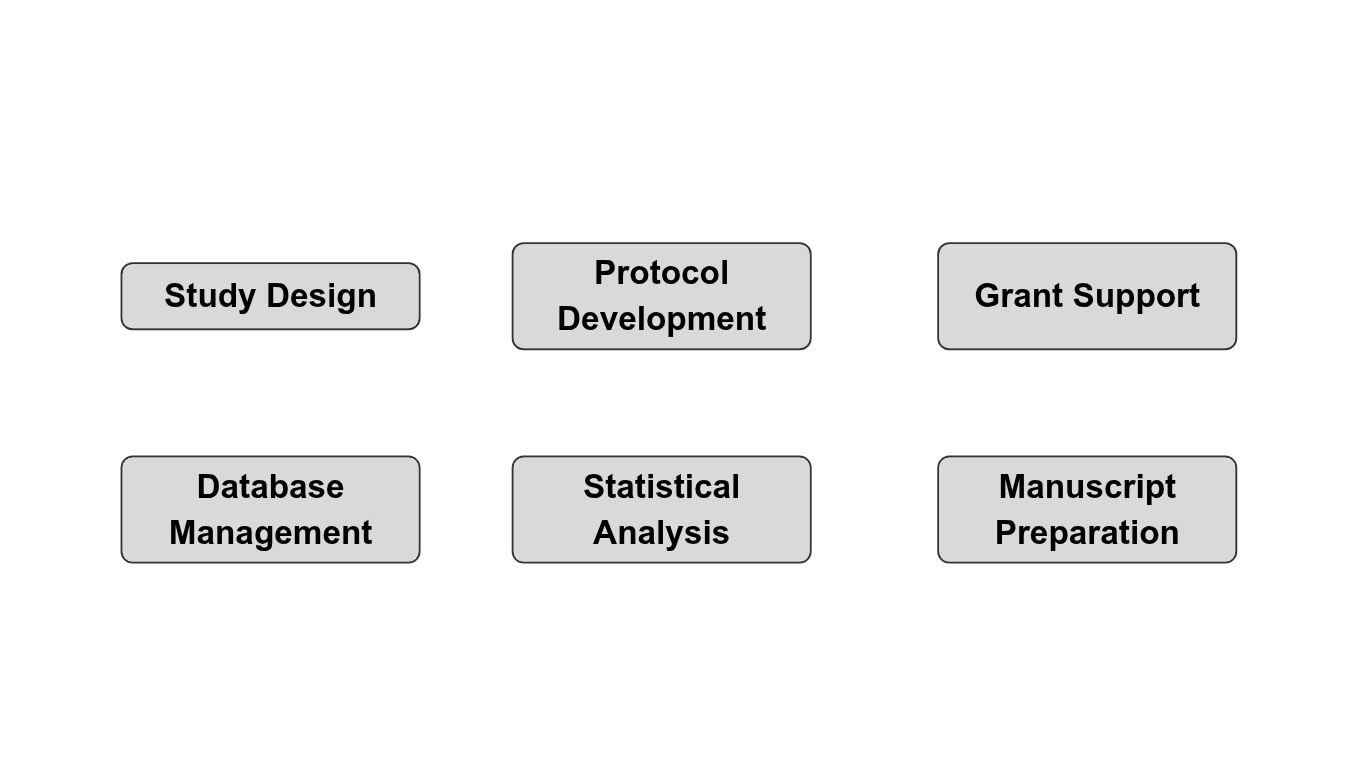 Study Design

Protocol Development

Grant Support

Database Management

Statistical Analysis

Manuscript Preparation